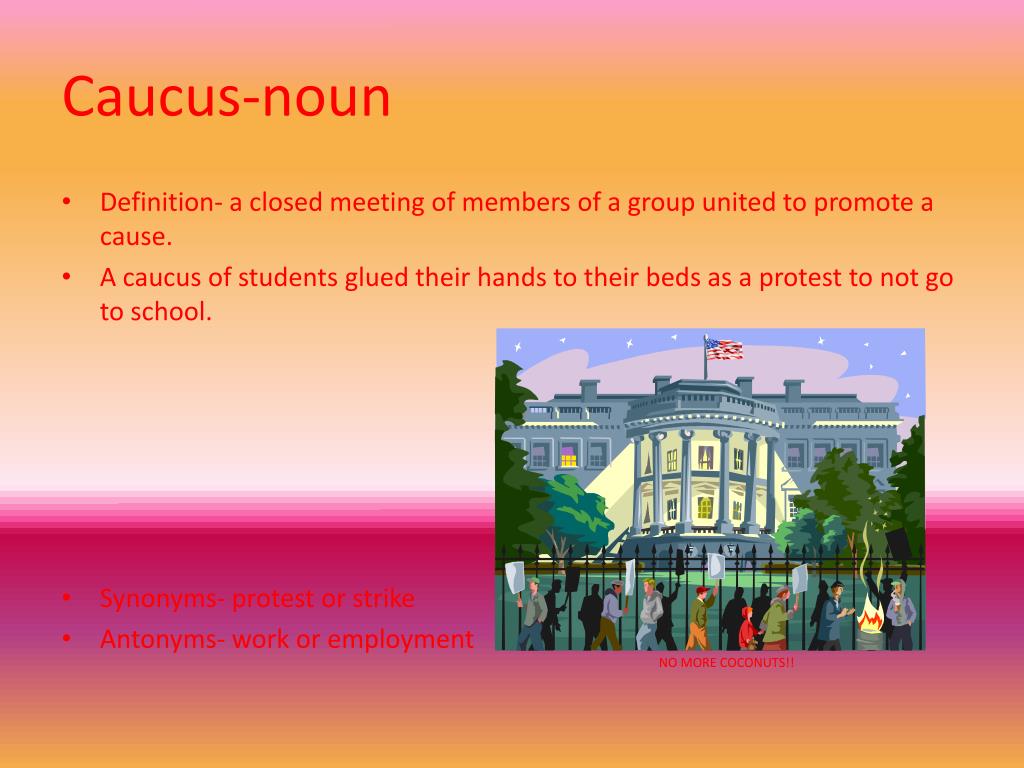 Caucus-noun

• Definition- a closed meeting of members of a group united to promote a cause.
• A caucus of students glued their hands to their beds as a protest to not go to school.

• Synonyms- protest or strike
• Antonyms- work or employment

NO MORE COCONUTS!!